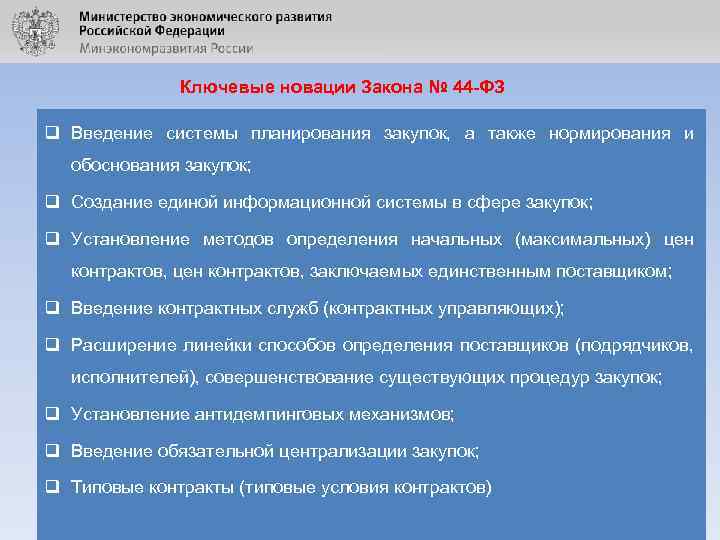 Министерство экономического развития Российской Федерации
Минэкономразвития России

Ключевые новации Закона № 44-ФЗ

❑ Введение системы планирования закупок, а также нормирования и обоснования закупок;

❑ Создание единой информационной системы в сфере закупок;

❑ Установление методов определения начальных (максимальных) цен контрактов, цен контрактов, заключаемых единственным поставщиком;

❑ Введение контрактных служб (контрактных управляющих);

❑ Расширение линейки способов определения поставщиков (подрядчиков, исполнителей), совершенствование существующих процедур закупок;

❑ Установление антидемпинговых механизмов;

❑ Введение обязательной централизации закупок;

❑ Типовые контракты (типовые условия контрактов)